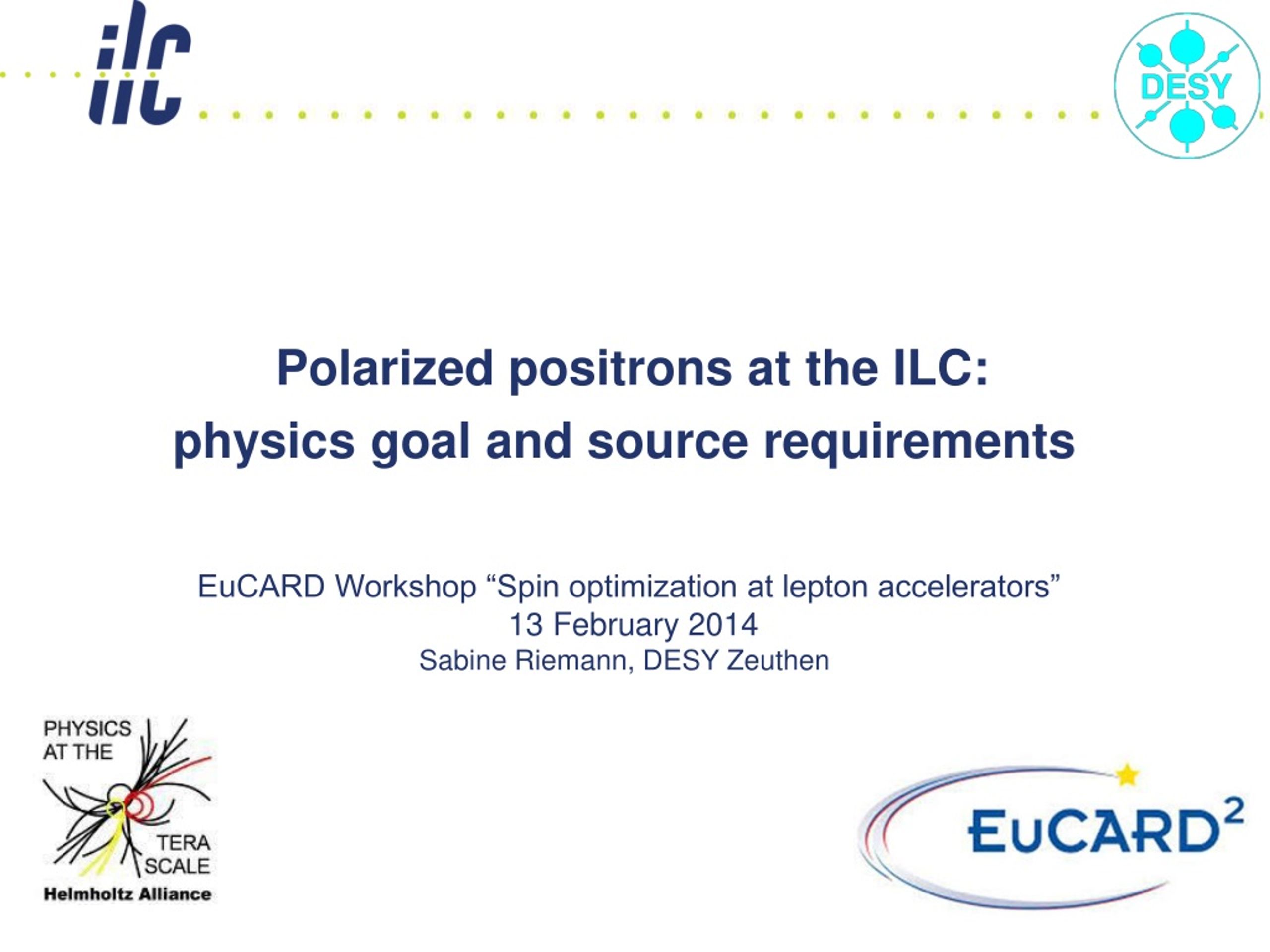 ilc

DESY

Polarized positrons at the ILC:
physics goal and source requirements

EuCARD Workshop “Spin optimization at lepton accelerators”
13 February 2014
Sabine Riemann, DESY Zeuthen

PHYSICS AT THE TERA SCALE
Helmholtz Alliance

EuCARD$^2$